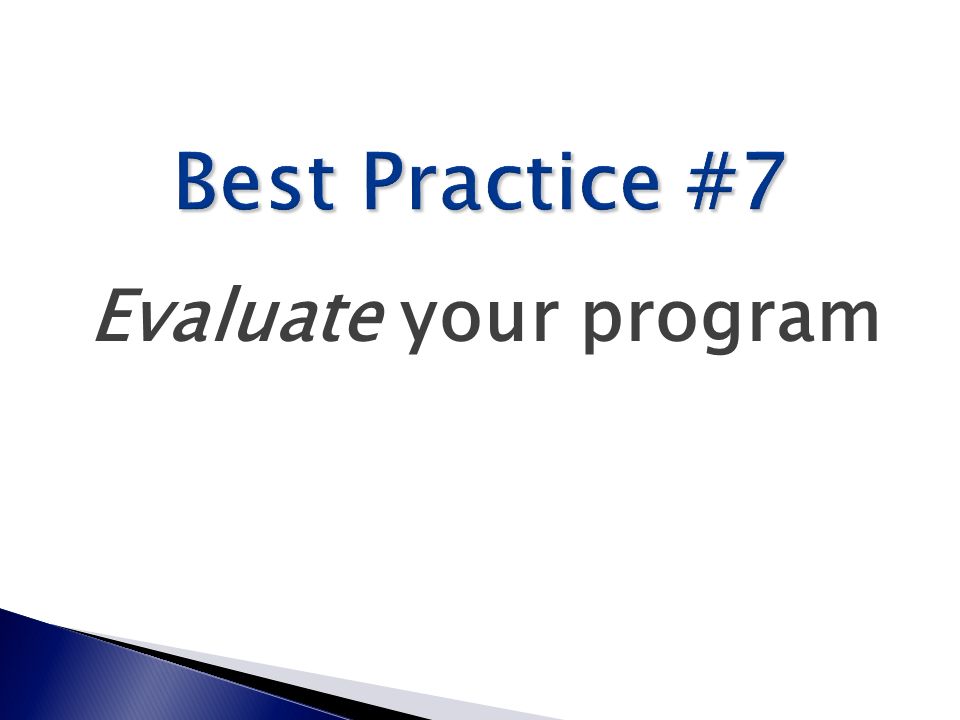 Best Practice #7

Evaluate your program